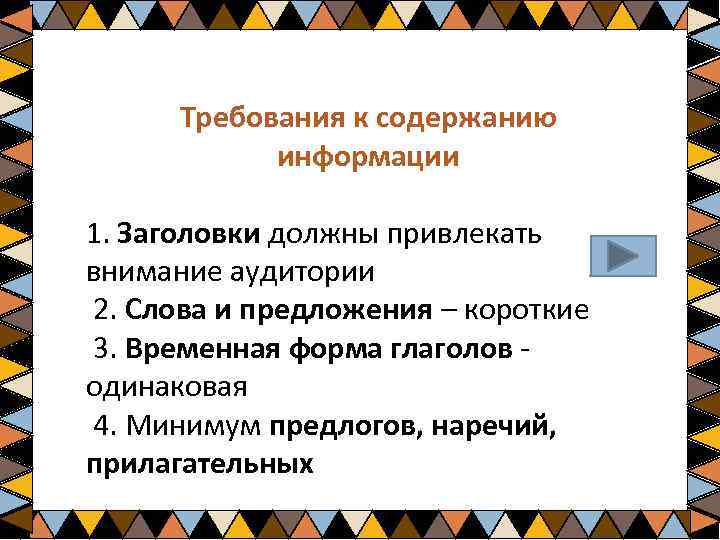 Требования к содержанию информации

1. Заголовки должны привлекать внимание аудитории

2. Слова и предложения – короткие

3. Временная форма глаголов - одинаковая

4. Минимум предлогов, наречий, прилагательных